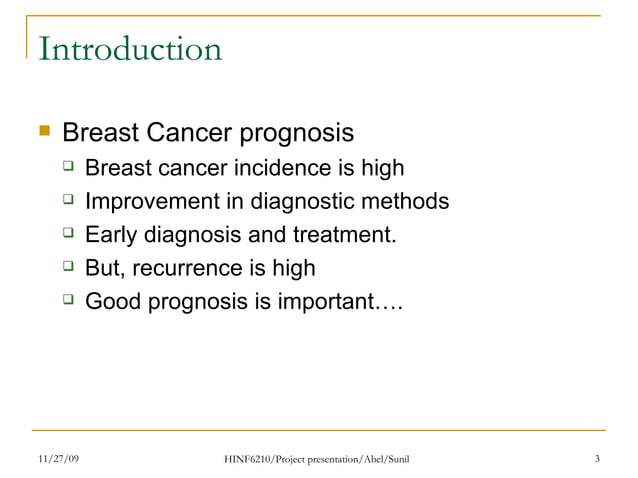 Introduction

Breast Cancer prognosis
Breast cancer incidence is high
Improvement in diagnostic methods
Early diagnosis and treatment.
But, recurrence is high
Good prognosis is important….

11/27/09 HINF6210/Project presentation/Abel/Sunil 3